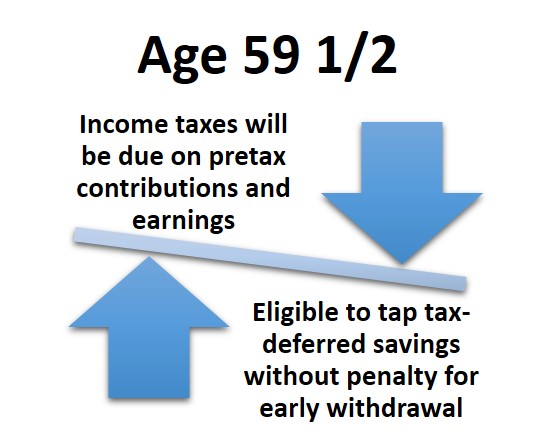 Age 59 1/2

Income taxes will be due on pretax contributions and earnings

Eligible to tap tax-deferred savings without penalty for early withdrawal